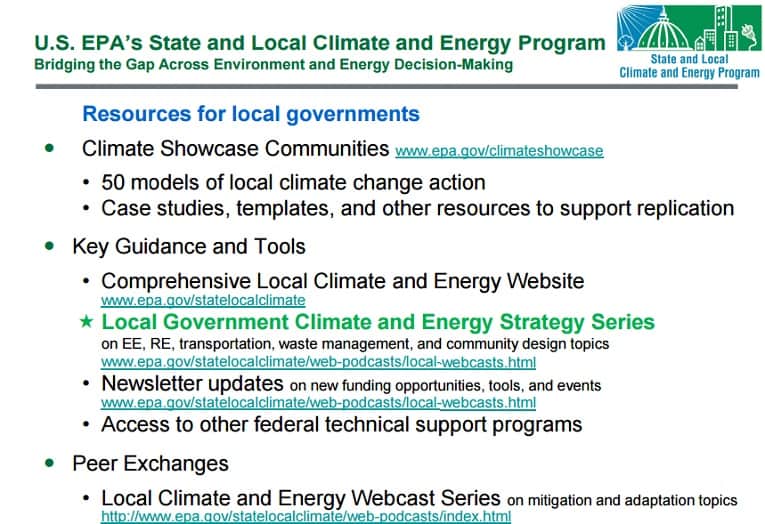 U.S. EPA's State and Local Climate and Energy Program
Bridging the Gap Across Environment and Energy Decision-Making

State and Local
Climate and Energy Program

Resources for local governments

• Climate Showcase Communities www.epa.gov/climateshowcase
• 50 models of local climate change action
• Case studies, templates, and other resources to support replication

• Key Guidance and Tools
• Comprehensive Local Climate and Energy Website www.epa.gov/statelocalclimate
★ Local Government Climate and Energy Strategy Series on EE, RE, transportation, waste management, and community design topics www.epa.gov/statelocalclimate/web-podcasts/local-webcasts.html
• Newsletter updates on new funding opportunities, tools, and events www.epa.gov/statelocalclimate/web-podcasts/local-webcasts.html
• Access to other federal technical support programs

• Peer Exchanges
• Local Climate and Energy Webcast Series on mitigation and adaptation topics http://www.epa.gov/statelocalclimate/web-podcasts/index.html